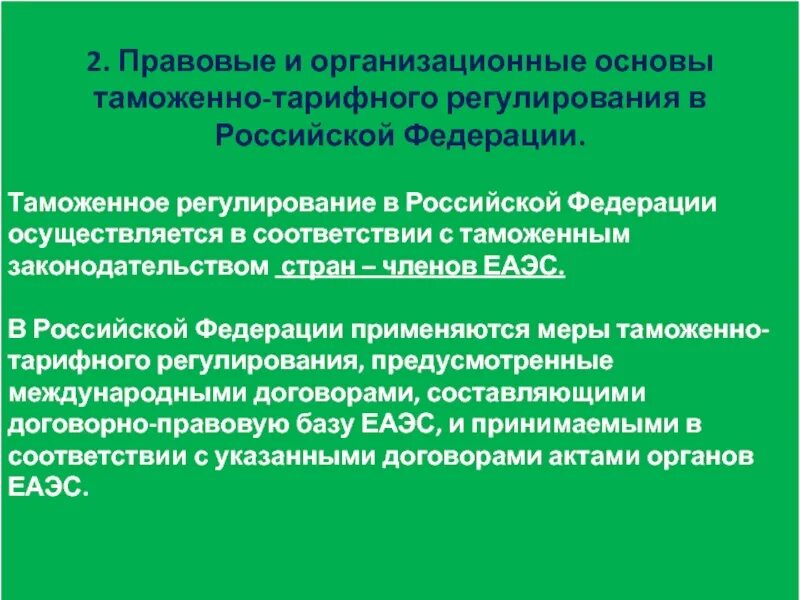 2. Правовые и организационные основы таможенно-тарифного регулирования в Российской Федерации.

Таможенное регулирование в Российской Федерации осуществляется в соответствии с таможенным законодательством стран – членов ЕАЭС.

В Российской Федерации применяются меры таможенно-тарифного регулирования, предусмотренные международными договорами, составляющими договорно-правовую базу ЕАЭС, и принимаемыми в соответствии с указанными договорами актами органов ЕАЭС.